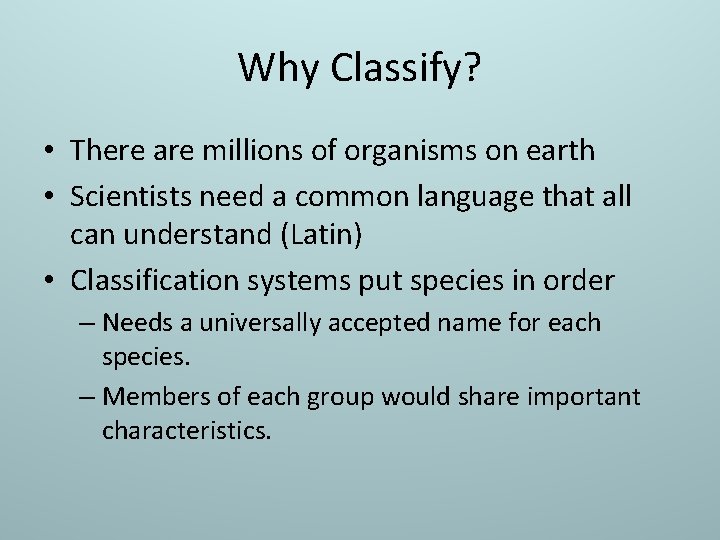 Why Classify?

• There are millions of organisms on earth
• Scientists need a common language that all can understand (Latin)
• Classification systems put species in order
– Needs a universally accepted name for each species.
– Members of each group would share important characteristics.